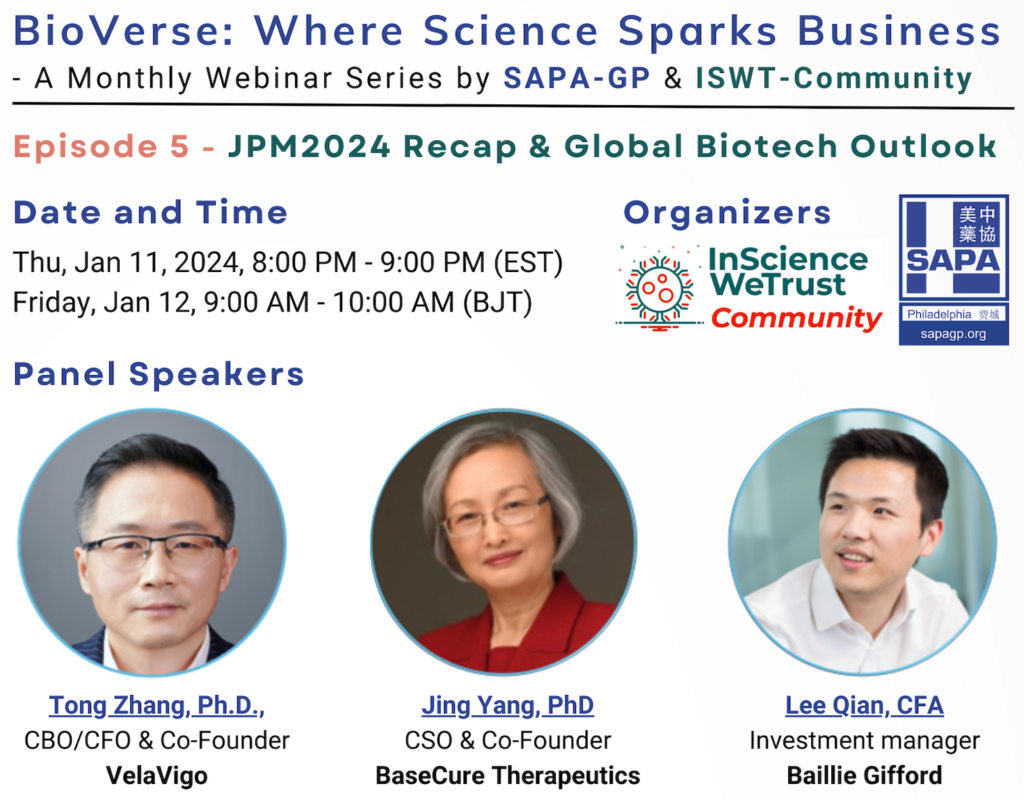 BioVerse: Where Science Sparks Business
- A Monthly Webinar Series by SAPA-GP & ISWT-Community

Episode 5 - JPM2024 Recap & Global Biotech Outlook

Date and Time
Thu, Jan 11, 2024, 8:00 PM - 9:00 PM (EST)
Friday, Jan 12, 9:00 AM - 10:00 AM (BJT)

Organizers
InScience WeTrust Community
美中藥協 SAPA Philadelphia 费城 sapagp.org

Panel Speakers

Tong Zhang, Ph.D.,
CBO/CFO & Co-Founder
VelaVigo

Jing Yang, PhD
CSO & Co-Founder
BaseCure Therapeutics

Lee Qian, CFA
Investment manager
Baillie Gifford